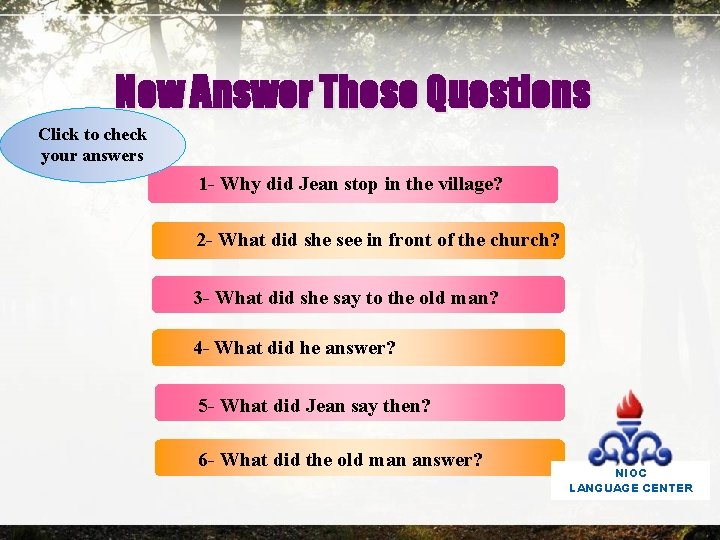 Now Answer These Questions

Click to check your answers

1- Why did Jean stop in the village?

2- What did she see in front of the church?

3- What did she say to the old man?

4- What did he answer?

5- What did Jean say then?

6- What did the old man answer?

NIOC
LANGUAGE CENTER